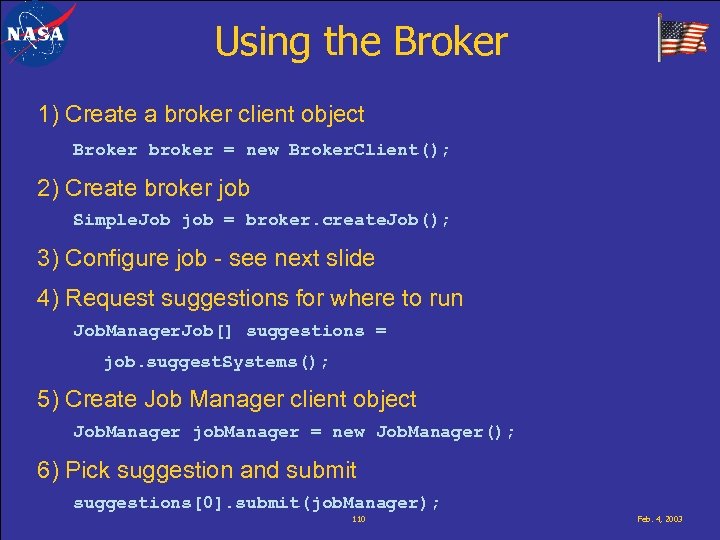 NASA

Using the Broker

1) Create a broker client object

Broker broker = new BrokerClient();

2) Create broker job

SimpleJob job = broker.createJob();

3) Configure job - see next slide

4) Request suggestions for where to run

JobManagerJob[] suggestions = job.suggestSystems();

5) Create Job Manager client object

JobManager jobManager = new JobManager();

6) Pick suggestion and submit

suggestions[0].submit(jobManager);

110

Feb. 4, 2003